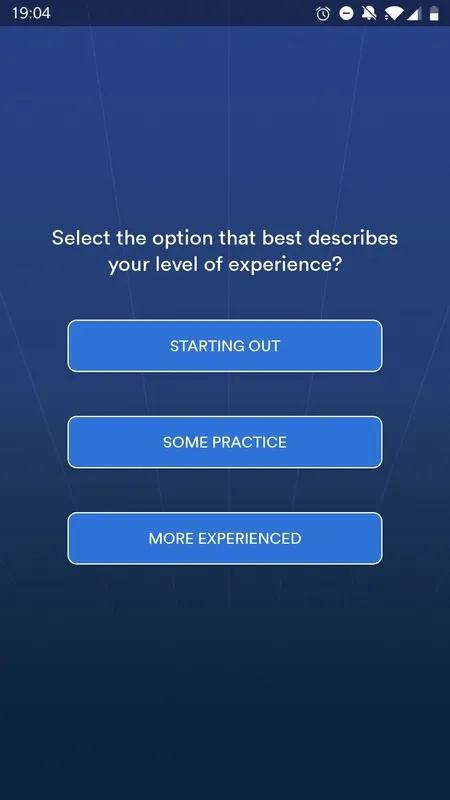 19:04

Select the option that best describes your level of experience?

STARTING OUT

SOME PRACTICE

MORE EXPERIENCED